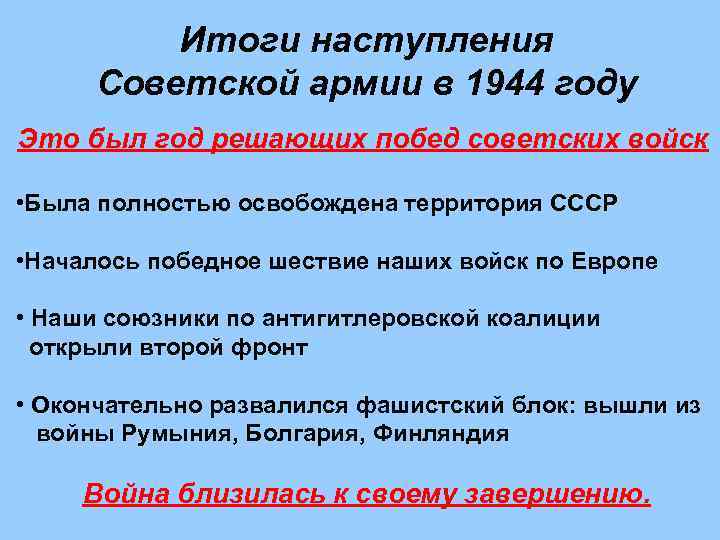 Итоги наступления
Советской армии в 1944 году

Это был год решающих побед советских войск

•Была полностью освобождена территория СССР

•Началось победное шествие наших войск по Европе

• Наши союзники по антигитлеровской коалиции открыли второй фронт

• Окончательно развалился фашистский блок: вышли из войны Румыния, Болгария, Финляндия

Война близилась к своему завершению.